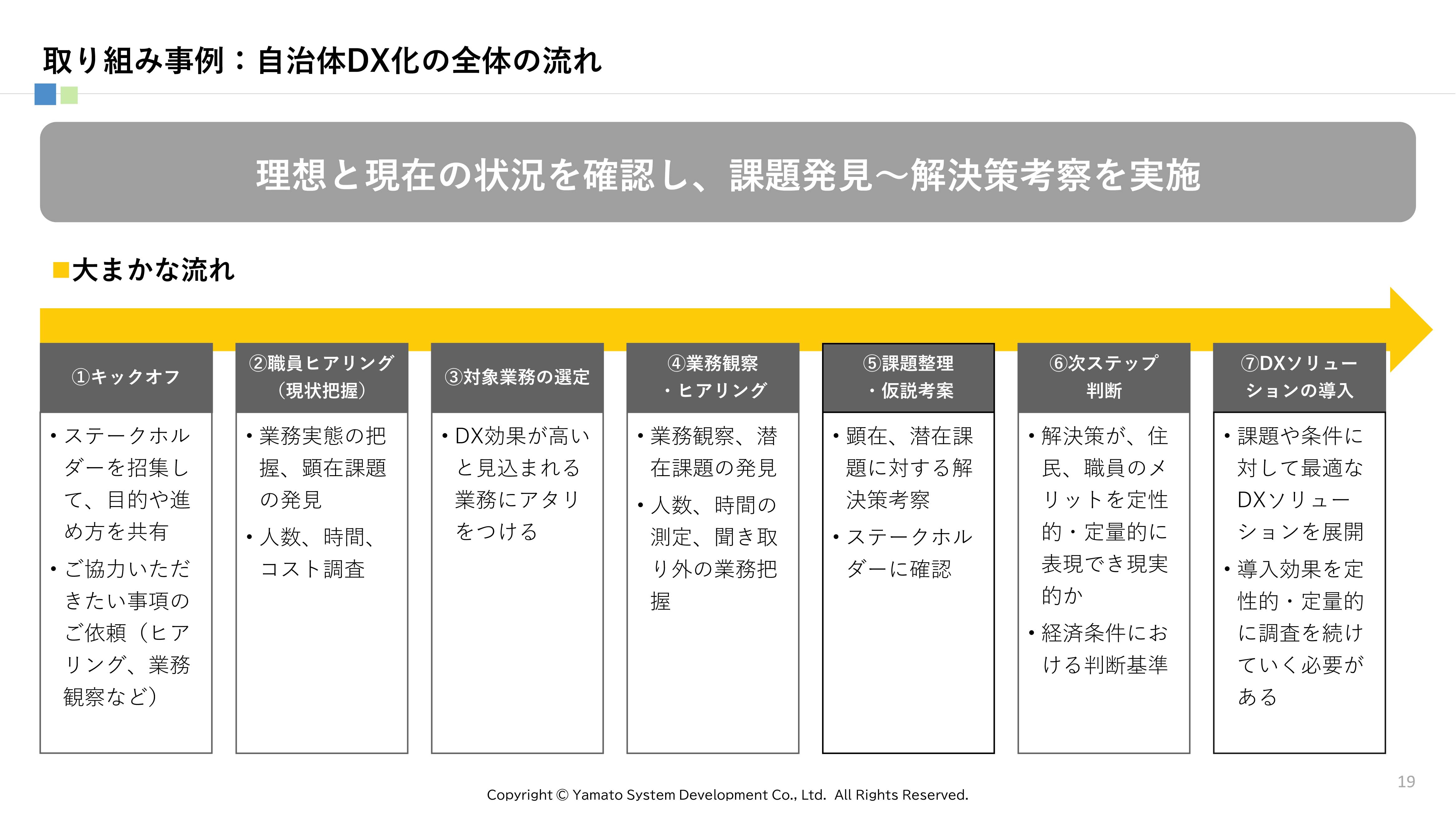 取り組み事例：自治体DX化の全体の流れ

理想と現在の状況を確認し、課題発見～解決策考察を実施

■大まかな流れ

①キックオフ
• ステークホルダーを招集して、目的や進め方を共有
• ご協力いただきたい事項のご依頼（ヒアリング、業務観察など）

②職員ヒアリング（現状把握）
• 業務実態の把握、顕在課題の発見
• 人数、時間、コスト調査

③対象業務の選定
• DX効果が高いと見込まれる業務にアタリをつける

④業務観察・ヒアリング
• 業務観察、潜在課題の発見
• 人数、時間の測定、聞き取り外の業務把握

⑤課題整理・仮説考案
• 顕在、潜在課題に対する解決策考察
• ステークホルダーに確認

⑥次ステップ判断
• 解決策が、住民、職員のメリットを定性的・定量的に表現でき現実的か
• 経済条件における判断基準

⑦DXソリューションの導入
• 課題や条件に対して最適なDXソリューションを展開
• 導入効果を定性的・定量的に調査を続けていく必要がある

19

Copyright © Yamato System Development Co., Ltd. All Rights Reserved.